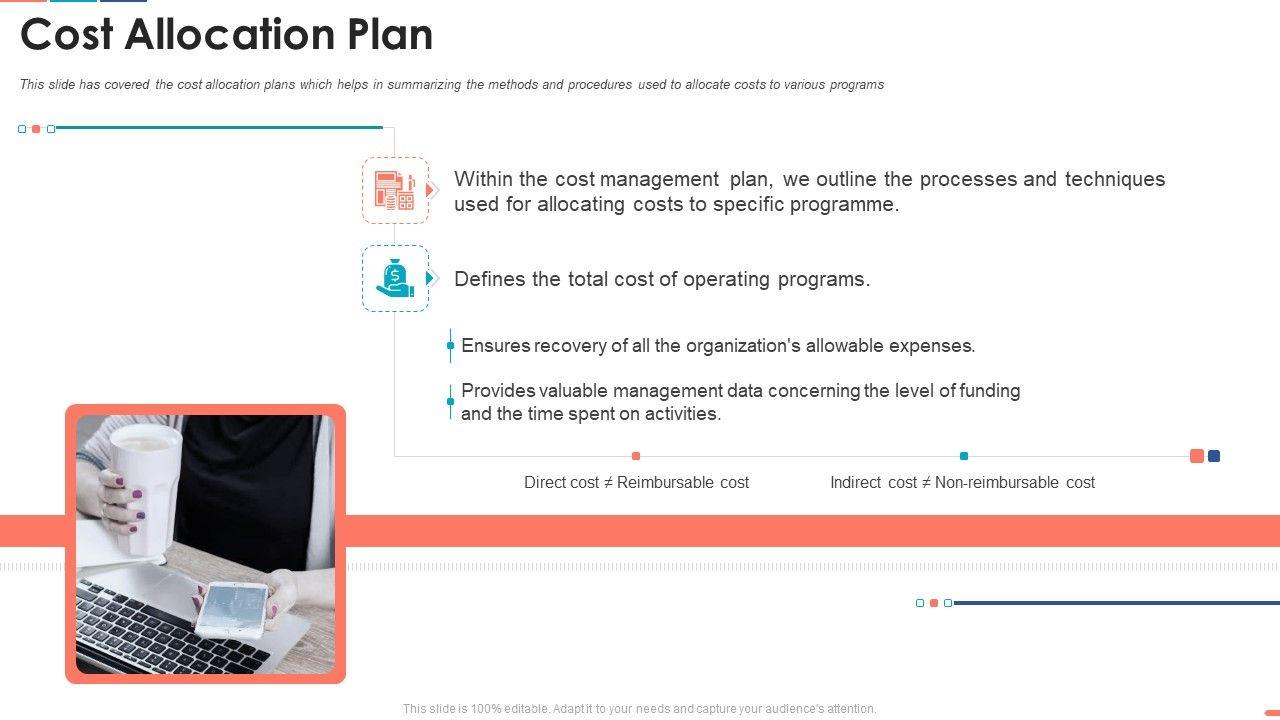 Cost Allocation Plan

This slide has covered the cost allocation plans which helps in summarizing the methods and procedures used to allocate costs to various programs

Within the cost management plan, we outline the processes and techniques used for allocating costs to specific programme.

Defines the total cost of operating programs.

Ensures recovery of all the organization's allowable expenses.

Provides valuable management data concerning the level of funding and the time spent on activities.

Direct cost ≠ Reimbursable cost

Indirect cost ≠ Non-reimbursable cost

This slide is 100% editable. Adapt it to your needs and capture your audience's attention.